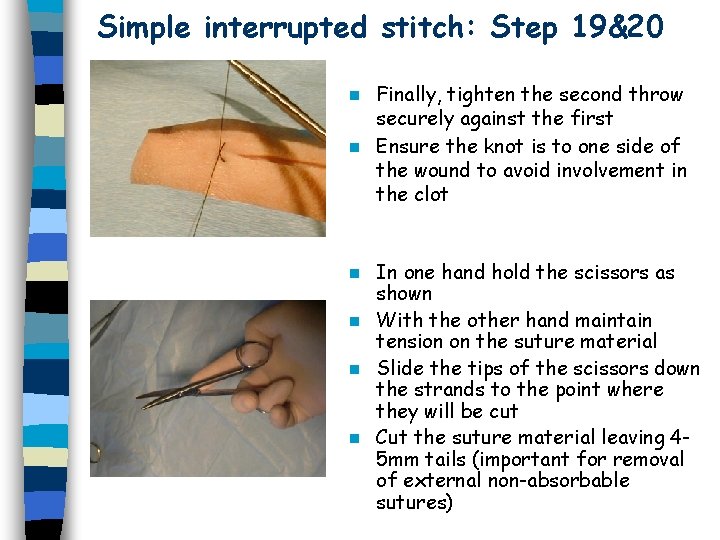 Simple interrupted stitch: Step 19&20

- Finally, tighten the second throw securely against the first
- Ensure the knot is to one side of the wound to avoid involvement in the clot

- In one hand hold the scissors as shown
- With the other hand maintain tension on the suture material
- Slide the tips of the scissors down the strands to the point where they will be cut
- Cut the suture material leaving 4-5mm tails (important for removal of external non-absorbable sutures)